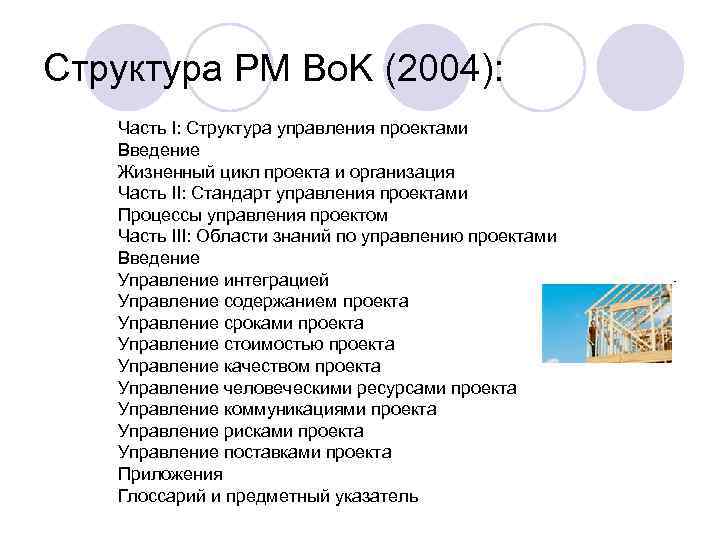 Структура PM BoK (2004):

Часть I: Структура управления проектами
Введение
Жизненный цикл проекта и организация
Часть II: Стандарт управления проектами
Процессы управления проектом
Часть III: Области знаний по управлению проектами
Введение
Управление интеграцией
Управление содержанием проекта
Управление сроками проекта
Управление стоимостью проекта
Управление качеством проекта
Управление человеческими ресурсами проекта
Управление коммуникациями проекта
Управление рисками проекта
Управление поставками проекта
Приложения
Глоссарий и предметный указатель